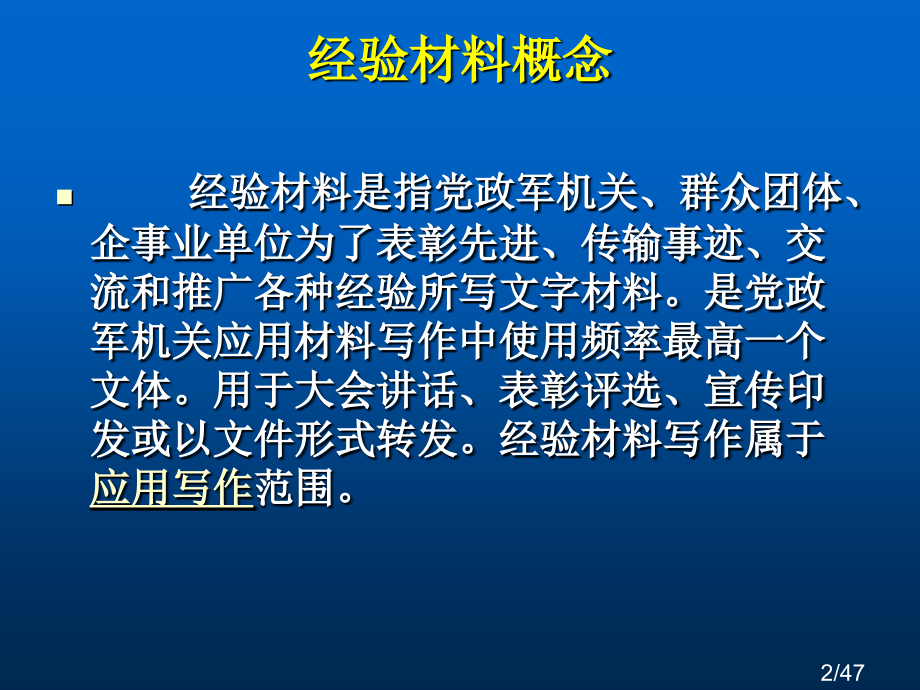 经验材料概念

• 经验材料是指党政军机关、群众团体、企事业单位为了表彰先进、传输事迹、交流和推广各种经验所写文字材料。是党政军机关应用材料写作中使用频率最高一个文体。用于大会讲话、表彰评选、宣传印发或以文件形式转发。经验材料写作属于应用写作范围。

2/47